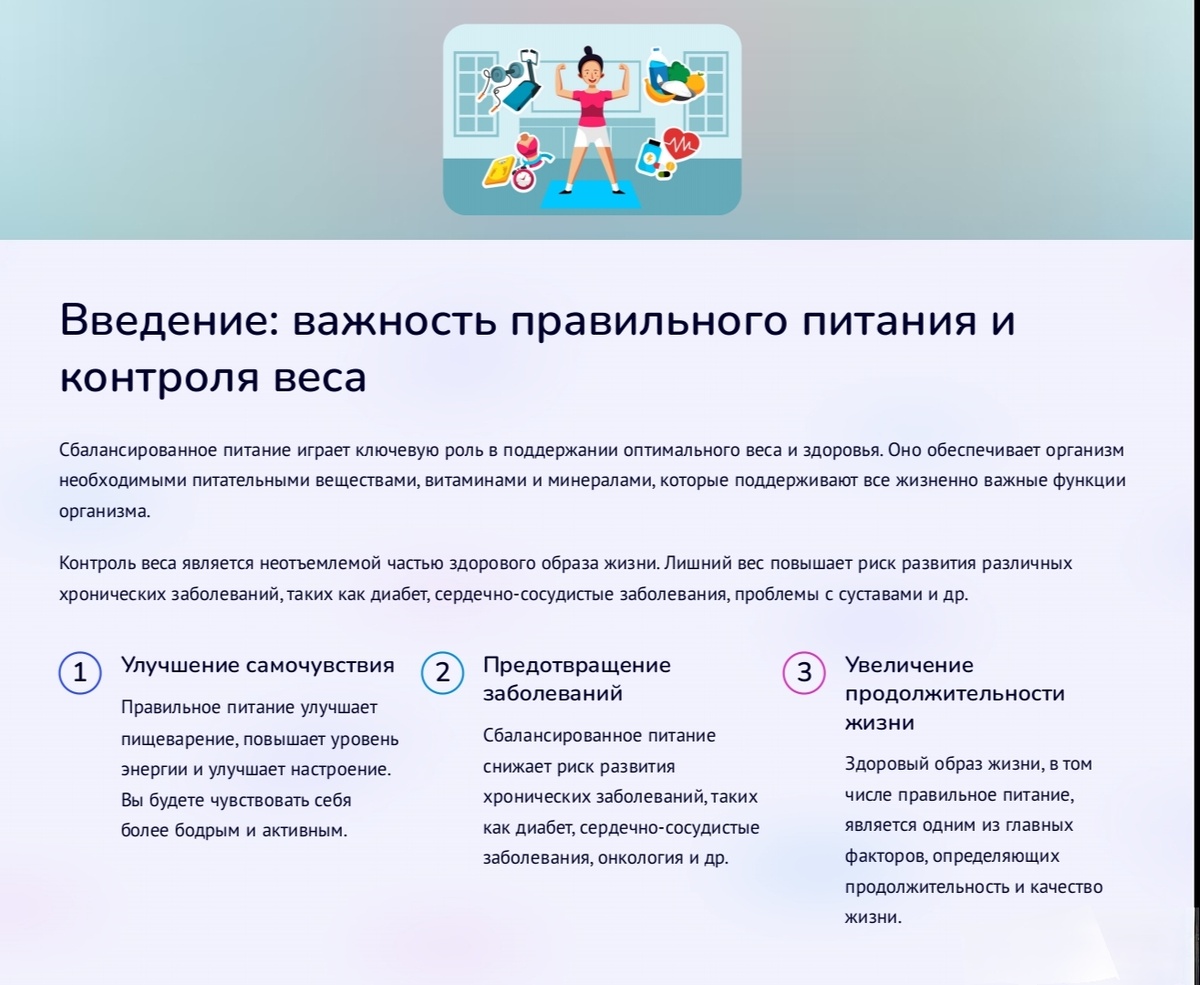 Введение: важность правильного питания и контроля веса

Сбалансированное питание играет ключевую роль в поддержании оптимального веса и здоровья. Оно обеспечивает организм необходимыми питательными веществами, витаминами и минералами, которые поддерживают все жизненно важные функции организма.

Контроль веса является неотъемлемой частью здорового образа жизни. Лишний вес повышает риск развития различных хронических заболеваний, таких как диабет, сердечно-сосудистые заболевания, проблемы с суставами и др.

1

Улучшение самочувствия

Правильное питание улучшает пищеварение, повышает уровень энергии и улучшает настроение. Вы будете чувствовать себя более бодрым и активным.

2

Предотвращение заболеваний

Сбалансированное питание снижает риск развития хронических заболеваний, таких как диабет, сердечно-сосудистые заболевания, онкология и др.

3

Увеличение продолжительности жизни

Здоровый образ жизни, в том числе правильное питание, является одним из главных факторов, определяющих продолжительность и качество жизни.